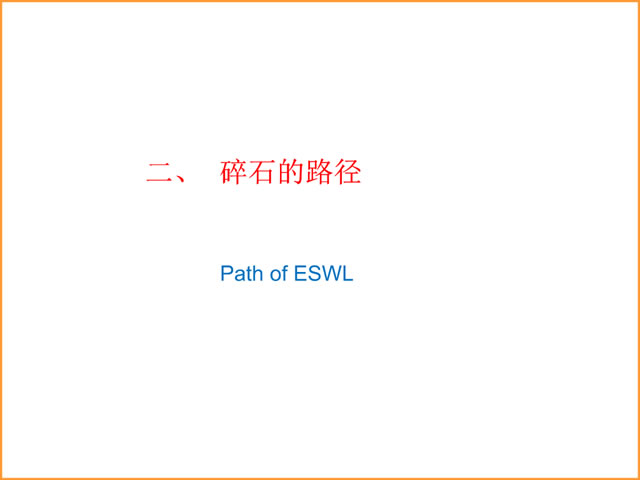 二、 碎石的路径

Path of ESWL